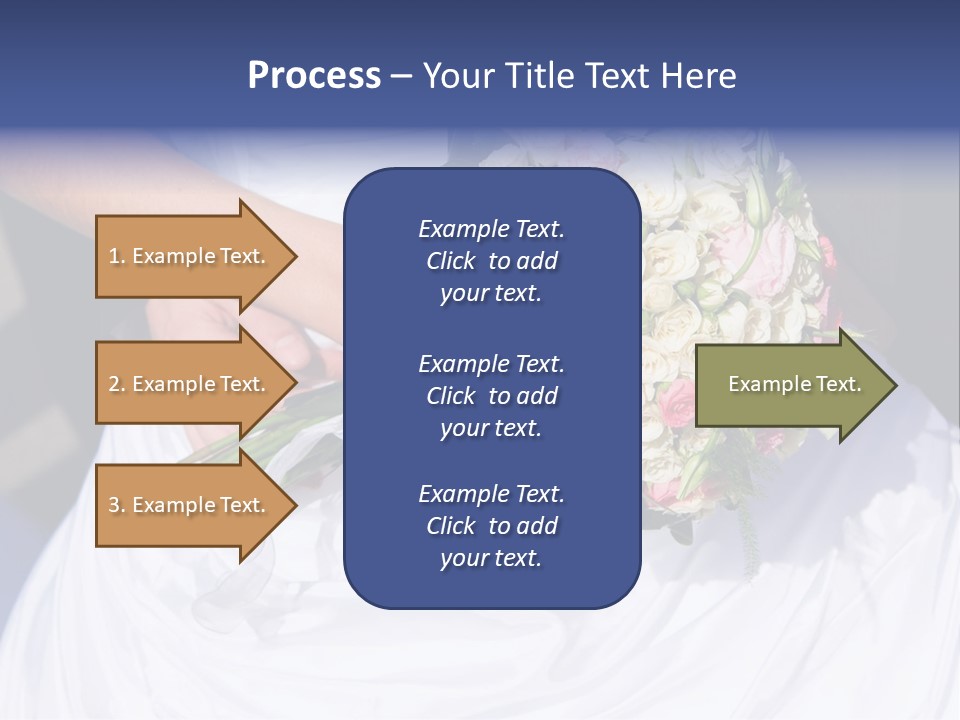 Process – Your Title Text Here

1. Example Text.

2. Example Text.

3. Example Text.

Example Text. Click to add your text.

Example Text. Click to add your text.

Example Text. Click to add your text.

Example Text.